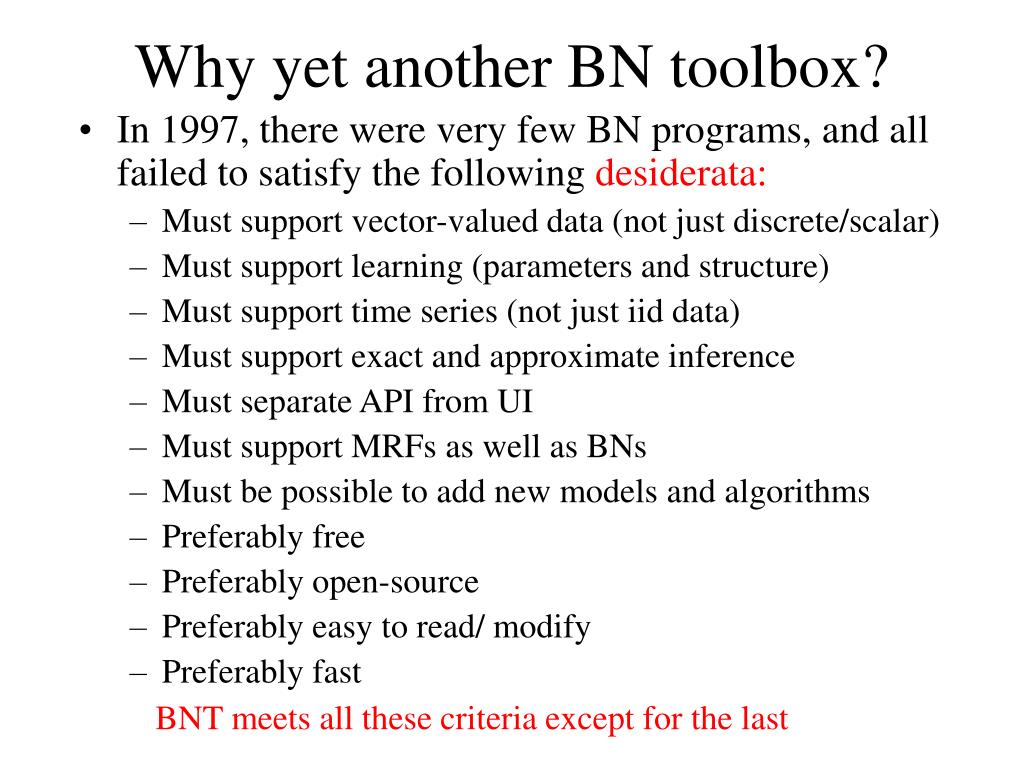 Why yet another BN toolbox?

• In 1997, there were very few BN programs, and all failed to satisfy the following desiderata:
  – Must support vector-valued data (not just discrete/scalar)
  – Must support learning (parameters and structure)
  – Must support time series (not just iid data)
  – Must support exact and approximate inference
  – Must separate API from UI
  – Must support MRFs as well as BNs
  – Must be possible to add new models and algorithms
  – Preferably free
  – Preferably open-source
  – Preferably easy to read/ modify
  – Preferably fast

BNT meets all these criteria except for the last